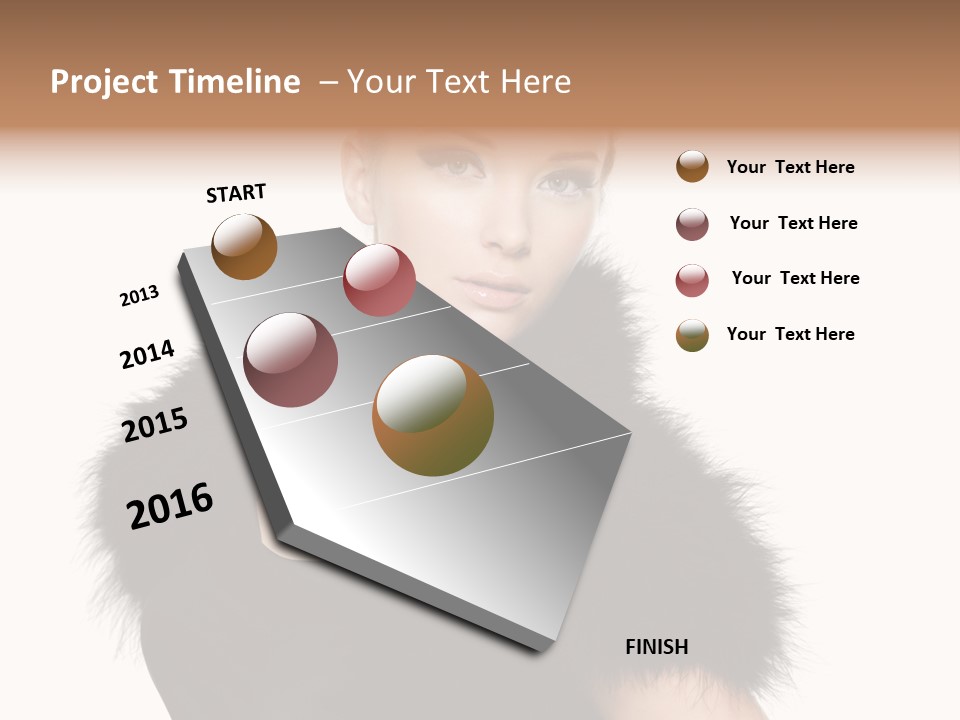 Project Timeline – Your Text Here

START

2013

2014

2015

2016

FINISH

Your Text Here

Your Text Here

Your Text Here

Your Text Here